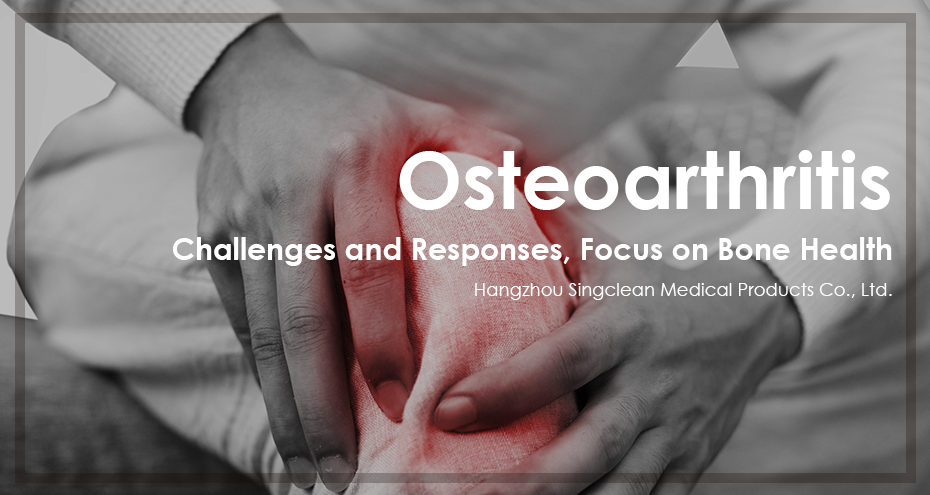 Osteoarthritis

Challenges and Responses, Focus on Bone Health

Hangzhou Singclean Medical Products Co., Ltd.